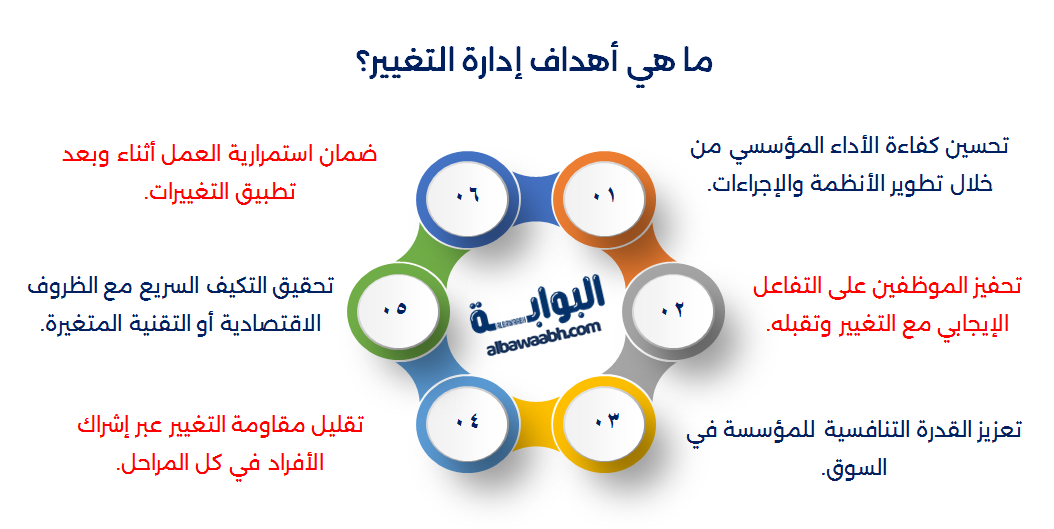 ما هي أهداف إدارة التغيير؟

٠١
تحسين كفاءة الأداء المؤسسي من خلال تطوير الأنظمة والإجراءات.

٠٢
تحفيز الموظفين على التفاعل الإيجابي مع التغيير وتقبله.

٠٣
تعزيز القدرة التنافسية للمؤسسة في السوق.

٠٤
تقليل مقاومة التغيير عبر إشراك الأفراد في كل المراحل.

٠٥
تحقيق التكيف السريع مع الظروف الاقتصادية أو التقنية المتغيرة.

٠٦
ضمان استمرارية العمل أثناء وبعد تطبيق التغييرات.

البوابة
albawaabh.com